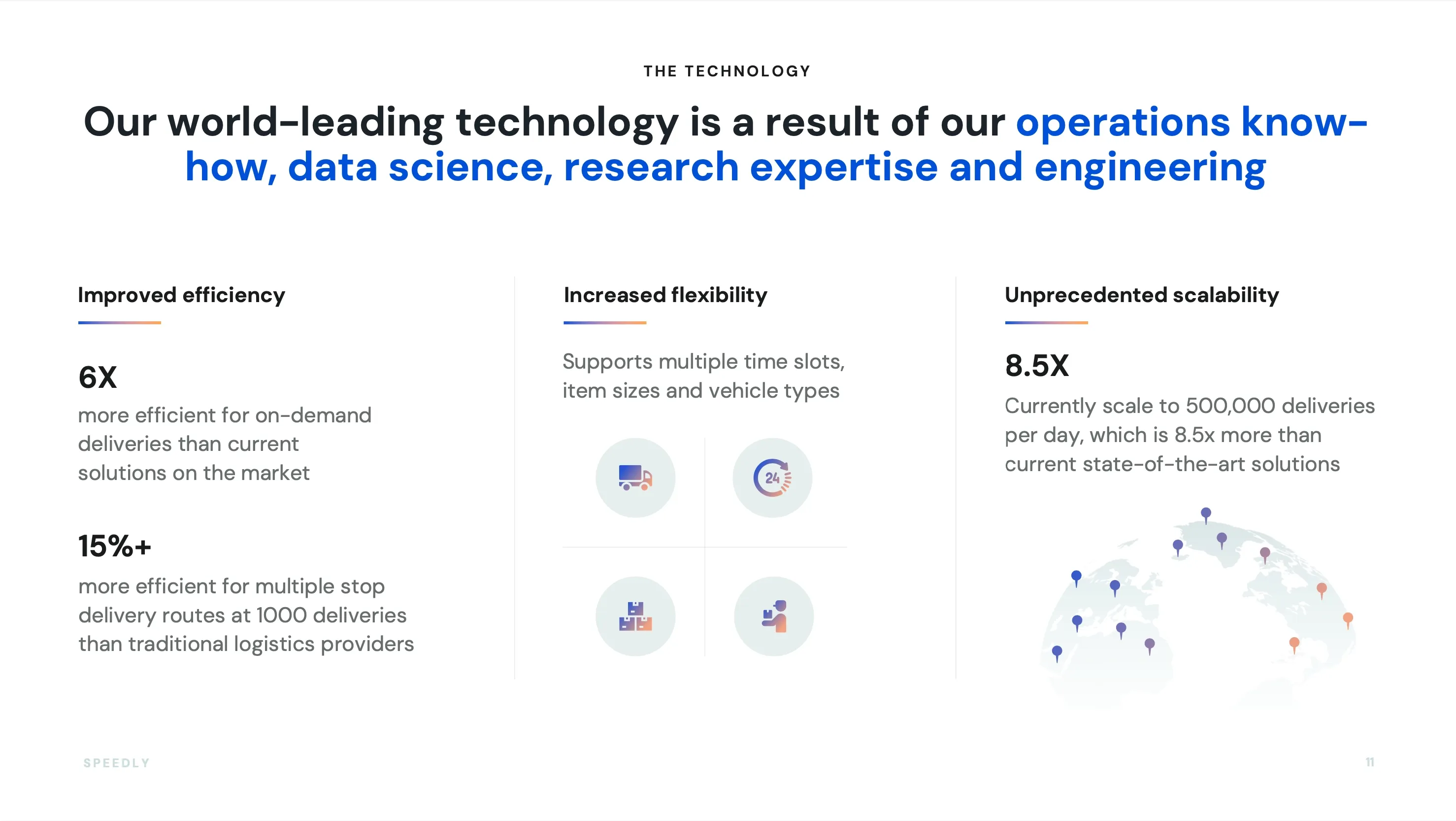 THE TECHNOLOGY

Our world-leading technology is a result of our operations know-how, data science, research expertise and engineering

Improved efficiency

6X
more efficient for on-demand deliveries than current solutions on the market

15%+
more efficient for multiple stop delivery routes at 1000 deliveries than traditional logistics providers

Increased flexibility

Supports multiple time slots, item sizes and vehicle types

24

Unprecedented scalability

8.5X
Currently scale to 500,000 deliveries per day, which is 8.5x more than current state-of-the-art solutions

SPEEDLY

11